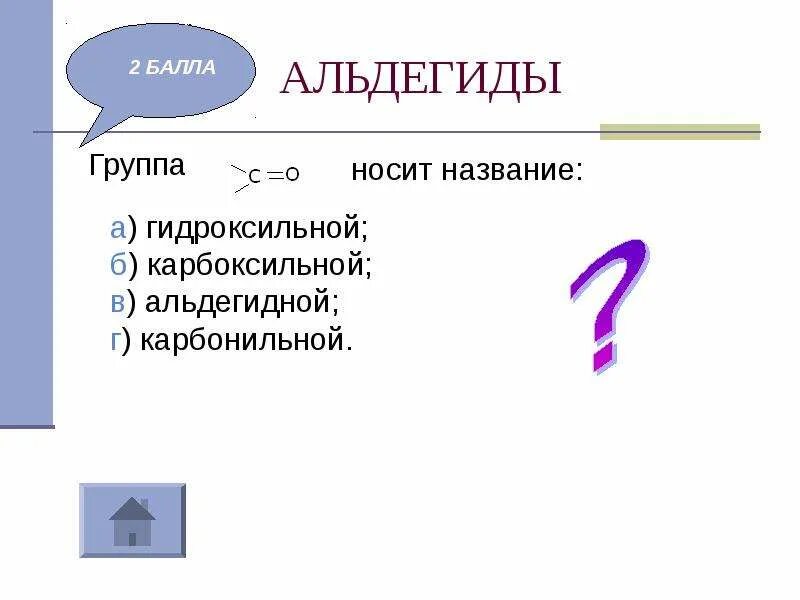 2 БАЛЛА

АЛЬДЕГИДЫ

Группа $>C=O$ носит название:

а) гидроксильной;
б) карбоксильной;
в) альдегидной;
г) карбонильной.

?